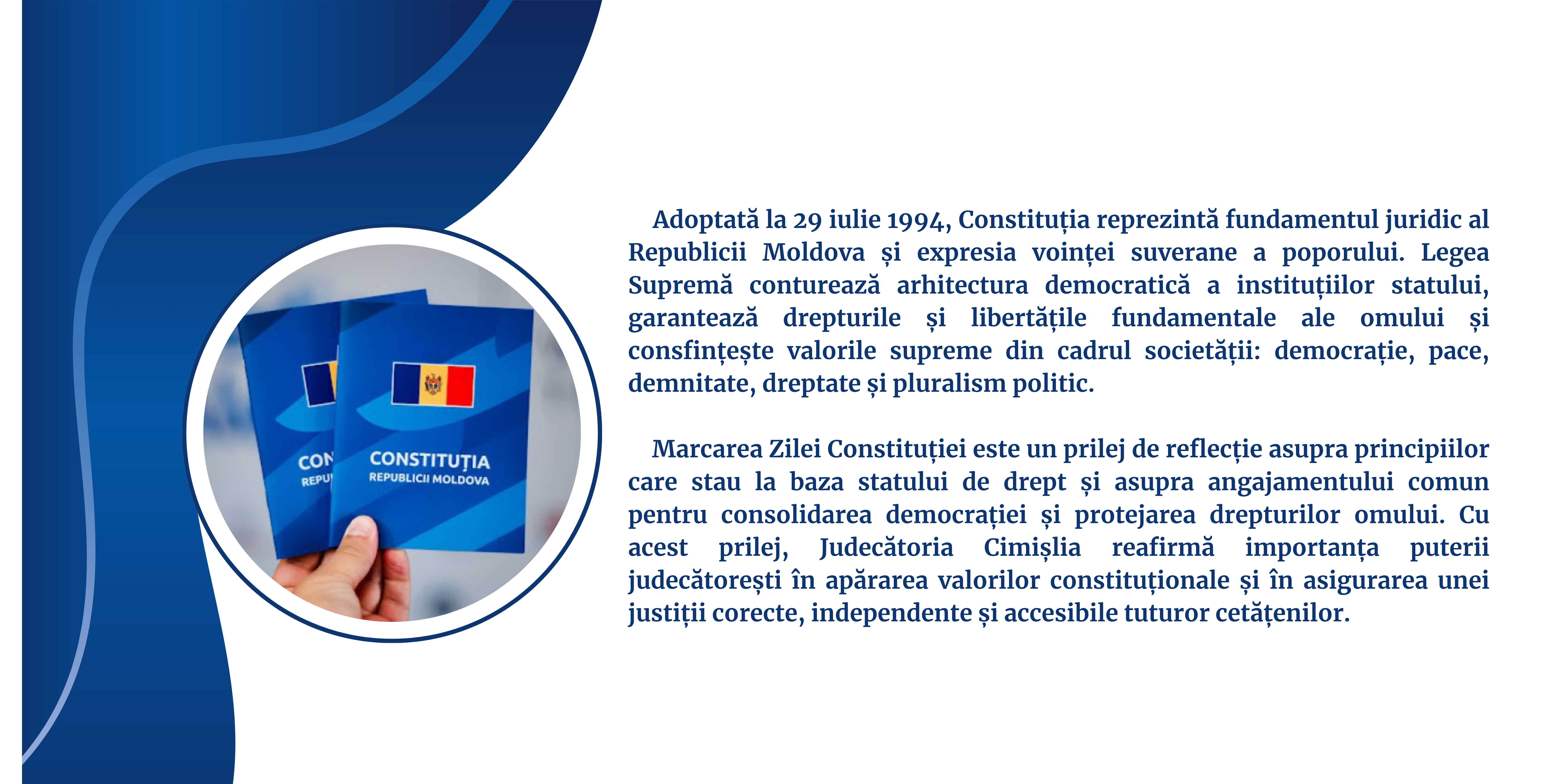 CON
REPU

CONSTITUȚIA
REPUBLICII MOLDOVA

Adoptată la 29 iulie 1994, Constituția reprezintă fundamentul juridic al Republicii Moldova și expresia voinței suverane a poporului. Legea Supremă conturează arhitectura democratică a instituțiilor statului, garantează drepturile și libertățile fundamentale ale omului și consfințește valorile supreme din cadrul societății: democrație, pace, demnitate, dreptate și pluralism politic.

Marcarea Zilei Constituției este un prilej de reflecție asupra principiilor care stau la baza statului de drept și asupra angajamentului comun pentru consolidarea democrației și protejarea drepturilor omului. Cu acest prilej, Judecătoria Cimișlia reafirmă importanța puterii judecătorești în apărarea valorilor constituționale și în asigurarea unei justiții corecte, independente și accesibile tuturor cetățenilor.